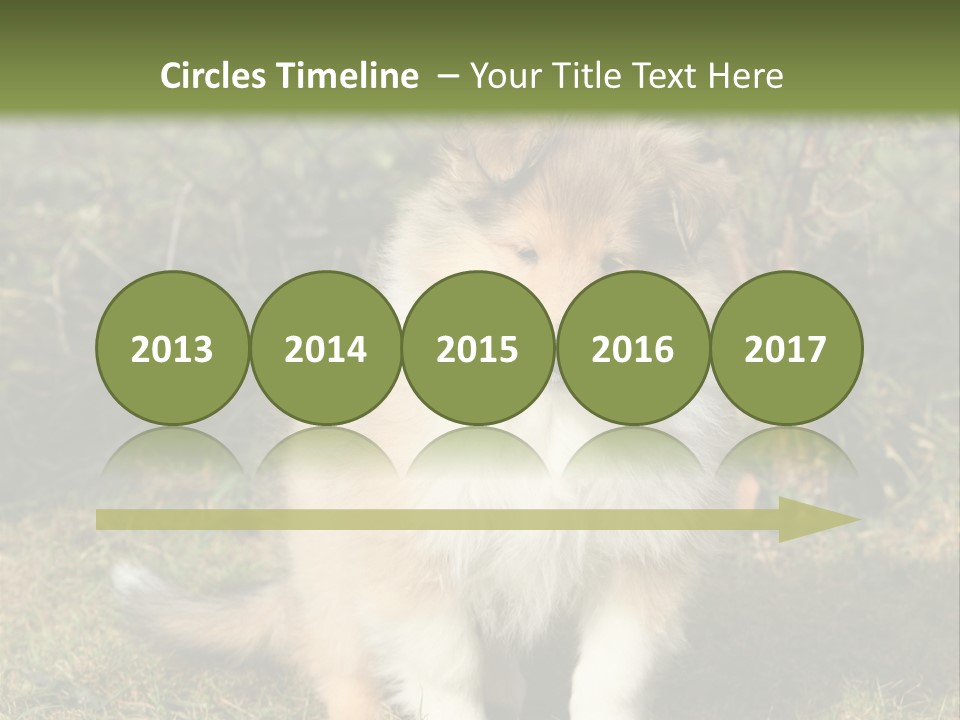 Circles Timeline – Your Title Text Here

2013

2014

2015

2016

2017